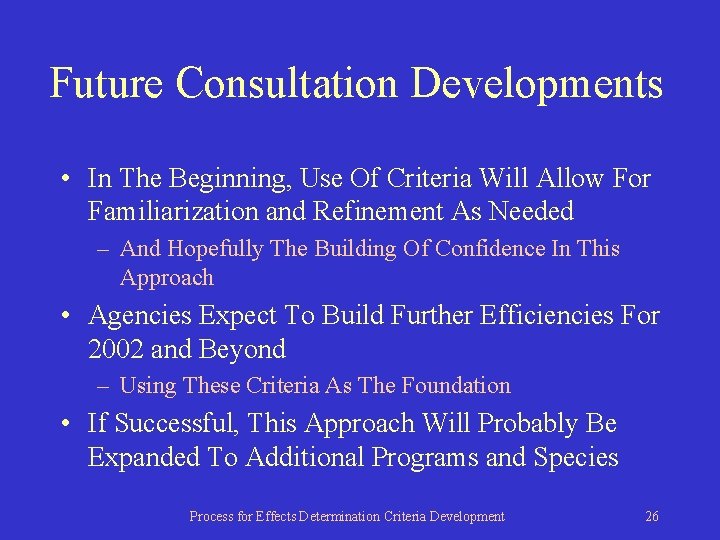 Future Consultation Developments

• In The Beginning, Use Of Criteria Will Allow For Familiarization and Refinement As Needed
– And Hopefully The Building Of Confidence In This Approach
• Agencies Expect To Build Further Efficiencies For 2002 and Beyond
– Using These Criteria As The Foundation
• If Successful, This Approach Will Probably Be Expanded To Additional Programs and Species

Process for Effects Determination Criteria Development 26